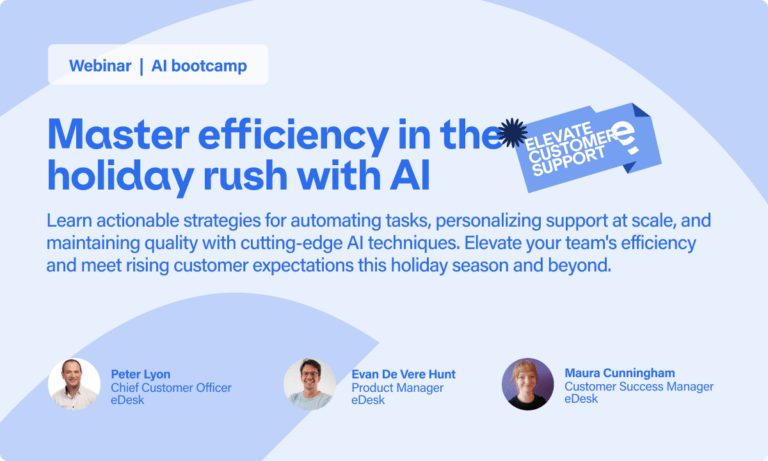 Webinar | AI bootcamp

Master efficiency in the holiday rush with AI

ELEVATE CUSTOMER SUPPORT

Learn actionable strategies for automating tasks, personalizing support at scale, and maintaining quality with cutting-edge AI techniques. Elevate your team's efficiency and meet rising customer expectations this holiday season and beyond.

Peter Lyon
Chief Customer Officer
eDesk

Evan De Vere Hunt
Product Manager
eDesk

Maura Cunningham
Customer Success Manager
eDesk